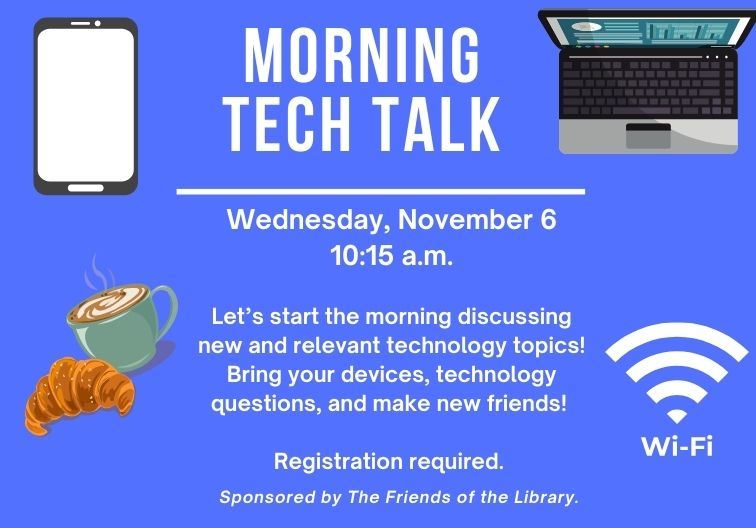 MORNING TECH TALK

Wednesday, November 6
10:15 a.m.

Let's start the morning discussing new and relevant technology topics! Bring your devices, technology questions, and make new friends!

Registration required.

Sponsored by The Friends of the Library.

Wi-Fi